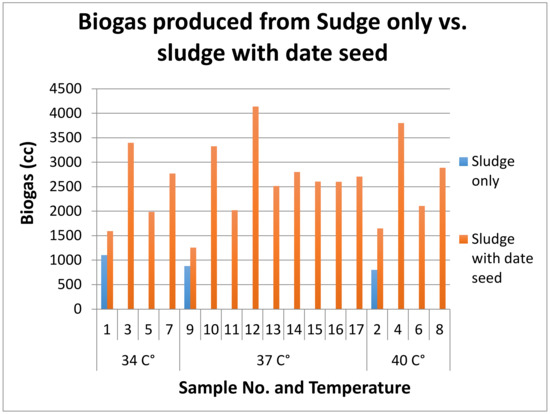 Biogas produced from Sudge only vs. sludge with date seed

Biogas (cc)

4500
4000
3500
3000
2500
2000
1500
1000
500
0

1 3 5 7 9 10 11 12 13 14 15 16 17 2 4 6 8

34 C° 37 C° 40 C°

Sample No. and Temperature

Sludge only

Sludge with date seed